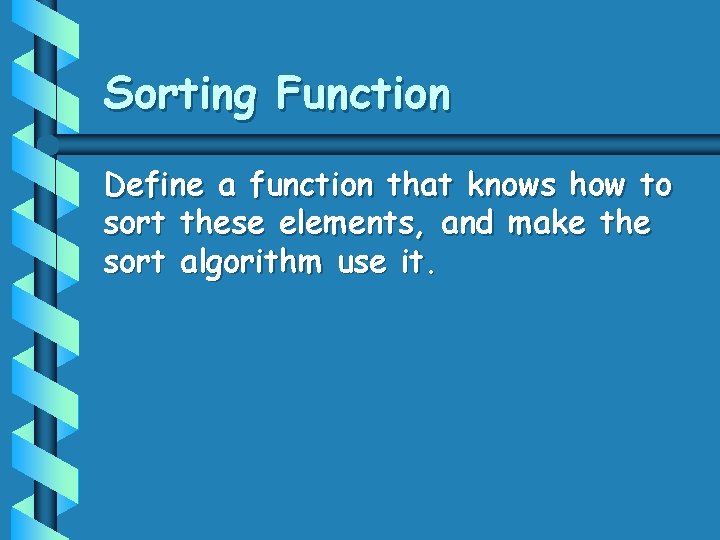 Sorting Function

Define a function that knows how to sort these elements, and make the sort algorithm use it.